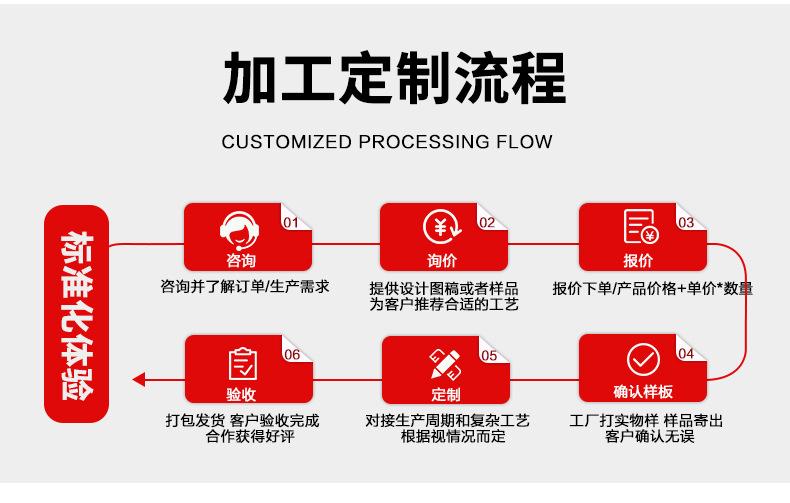 加工定制流程

CUSTOMIZED PROCESSING FLOW

标准化体验

01
咨询
咨询并了解订单/生产需求

02
询价
提供设计图稿或者样品
为客户推荐合适的工艺

03
报价
报价下单/产品价格+单价*数量

04
确认样板
工厂打实物样 样品寄出
客户确认无误

05
定制
对接生产周期和复杂工艺
根据视情况而定

06
验收
打包发货 客户验收完成
合作获得好评